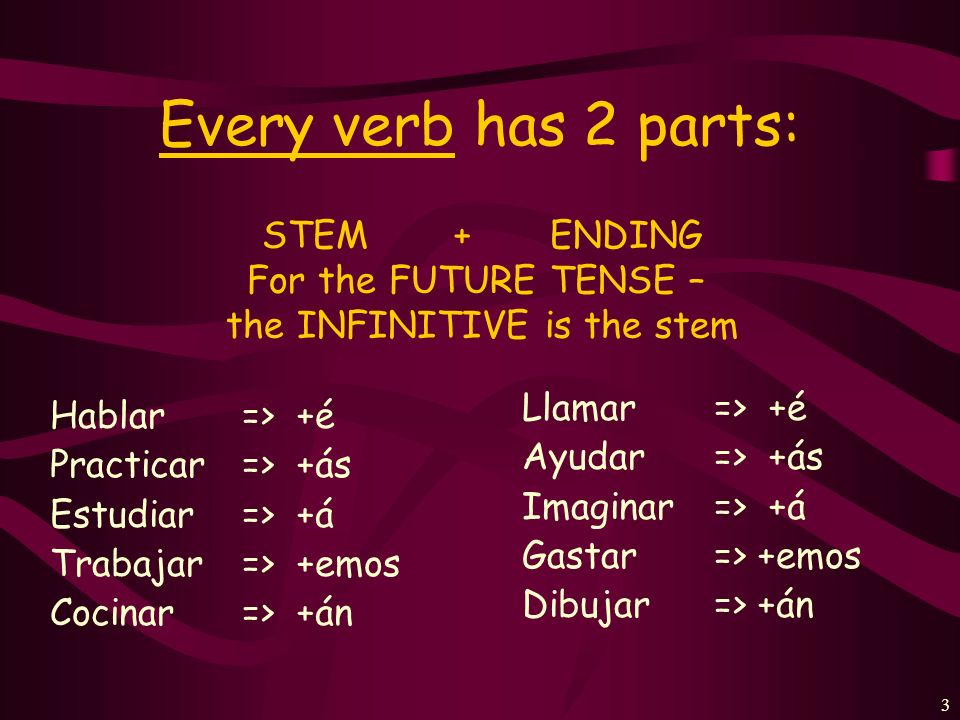 Every verb has 2 parts:

STEM + ENDING
For the FUTURE TENSE –
the INFINITIVE is the stem

Hablar => +é
Practicar => +ás
Estudiar => +á
Trabajar => +emos
Cocinar => +án

Llamar => +é
Ayudar => +ás
Imaginar => +á
Gastar => +emos
Dibujar => +án

3